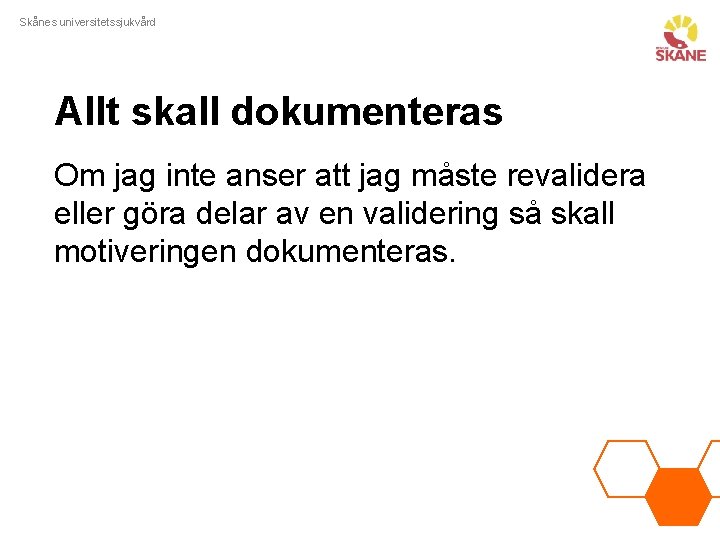 Skånes universitetssjukvård

SKÅNE

Allt skall dokumenteras

Om jag inte anser att jag måste revalidera eller göra delar av en validering så skall motiveringen dokumenteras.